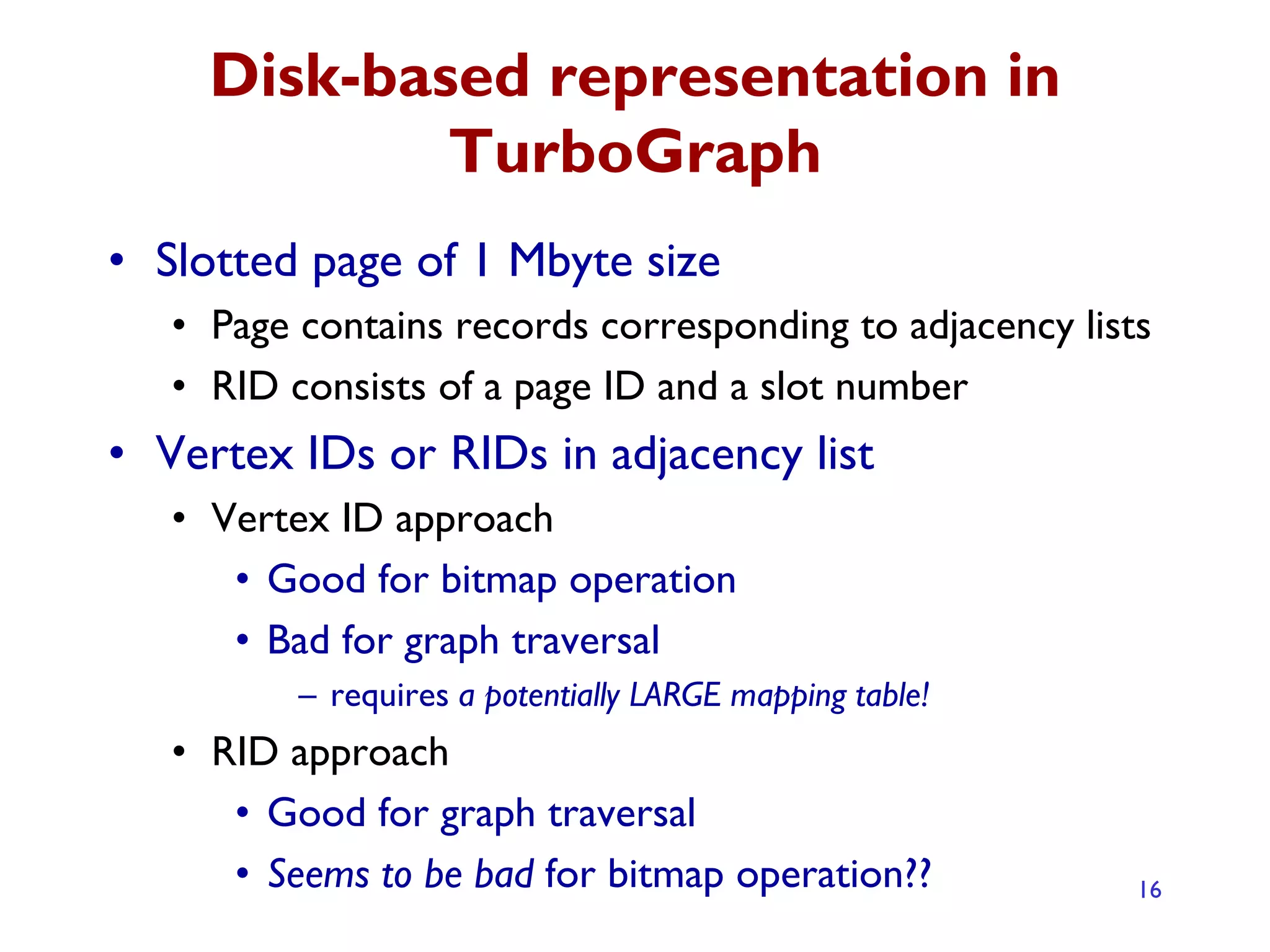 Disk-based representation in TurboGraph

• Slotted page of 1 Mbyte size
  • Page contains records corresponding to adjacency lists
  • RID consists of a page ID and a slot number
• Vertex IDs or RIDs in adjacency list
  • Vertex ID approach
    • Good for bitmap operation
    • Bad for graph traversal
      – requires a potentially LARGE mapping table!
  • RID approach
    • Good for graph traversal
    • Seems to be bad for bitmap operation??

16